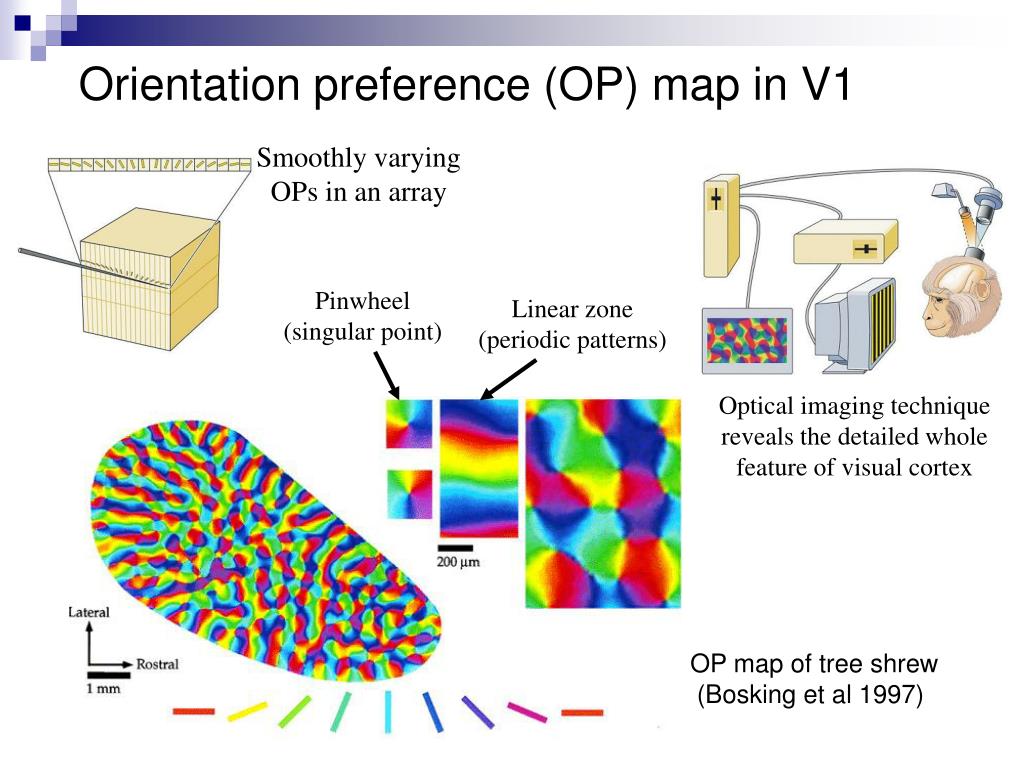 Orientation preference (OP) map in V1

Smoothly varying OPs in an array

Pinwheel (singular point)

Linear zone (periodic patterns)

Optical imaging technique reveals the detailed whole feature of visual cortex

200 μm

Lateral

Rostral

1 mm

OP map of tree shrew (Bosking et al 1997)